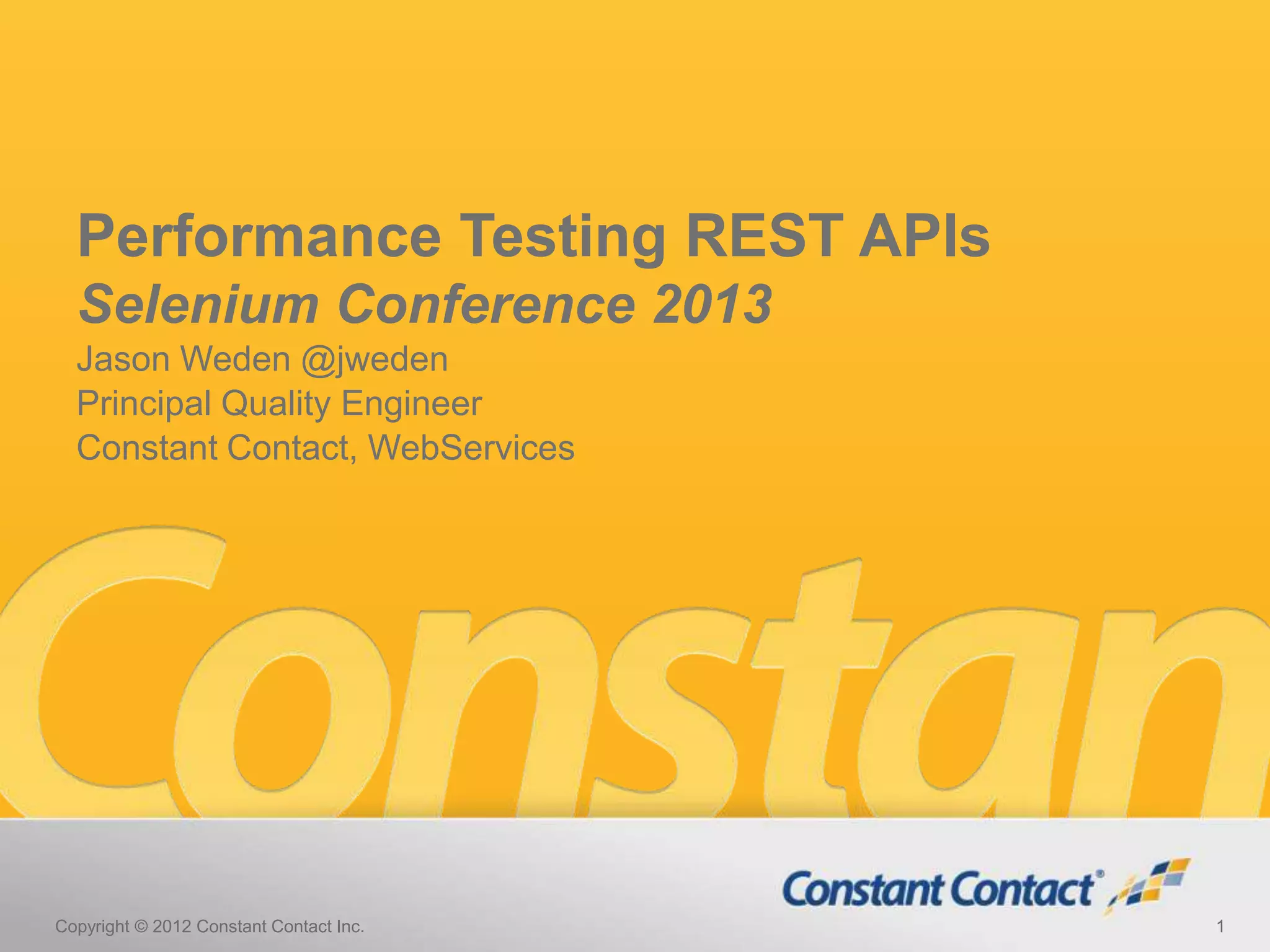 Performance Testing REST APIs
Selenium Conference 2013
Jason Weden @jweden
Principal Quality Engineer
Constant Contact, WebServices

Constan

Constant Contact®

Copyright © 2012 Constant Contact Inc.

1